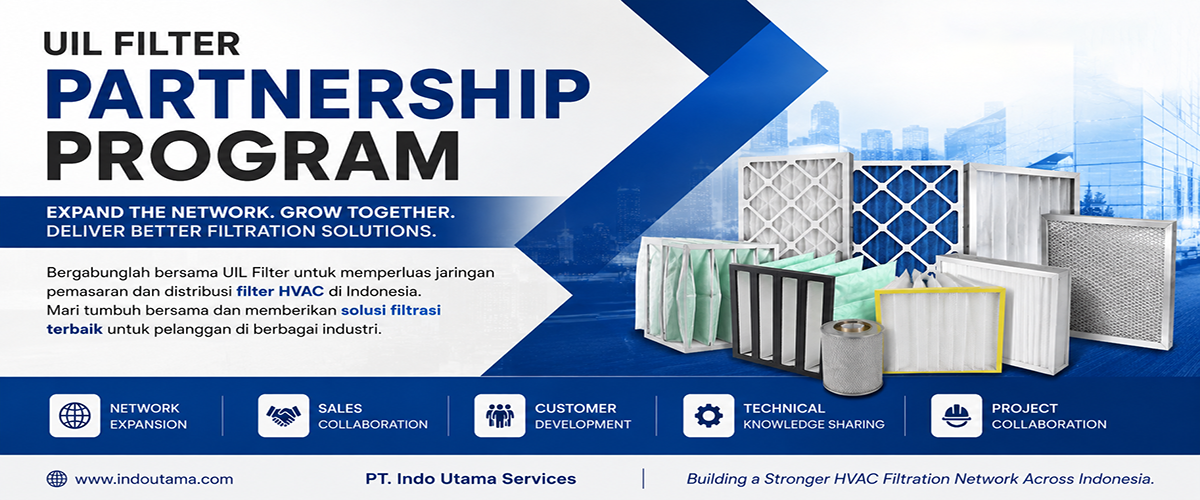 UIL FILTER
PARTNERSHIP PROGRAM

EXPAND THE NETWORK. GROW TOGETHER. DELIVER BETTER FILTRATION SOLUTIONS.

Bergabunglah bersama UIL Filter untuk memperluas jaringan pemasaran dan distribusi filter HVAC di Indonesia. Mari tumbuh bersama dan memberikan solusi filtrasi terbaik untuk pelanggan di berbagai industri.

NETWORK EXPANSION

SALES COLLABORATION

CUSTOMER DEVELOPMENT

TECHNICAL KNOWLEDGE SHARING

PROJECT COLLABORATION

www.indoutama.com

PT. Indo Utama Services

Building a Stronger HVAC Filtration Network Across Indonesia.